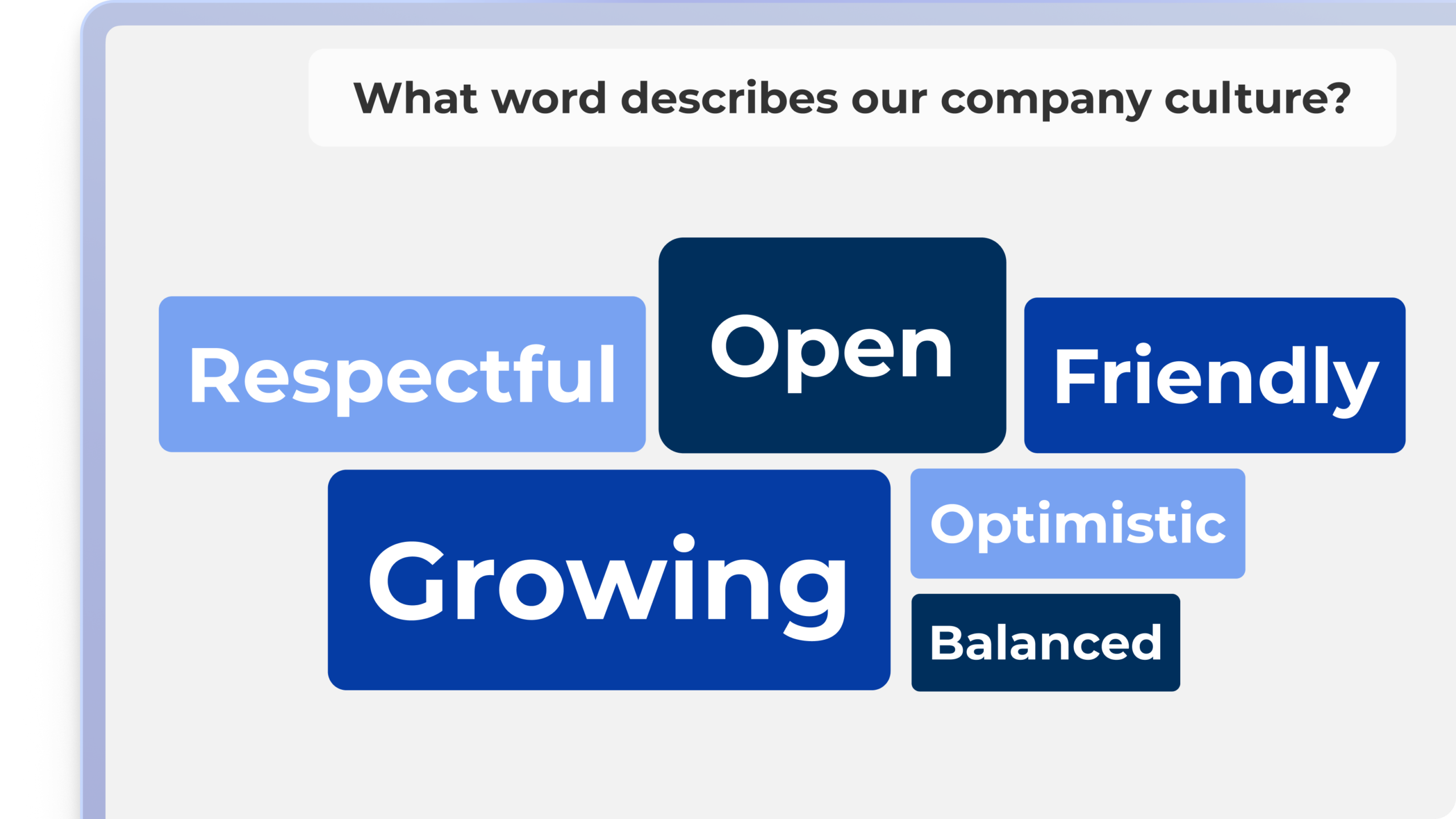 What word describes our company culture?

Respectful

Open

Friendly

Growing

Optimistic

Balanced